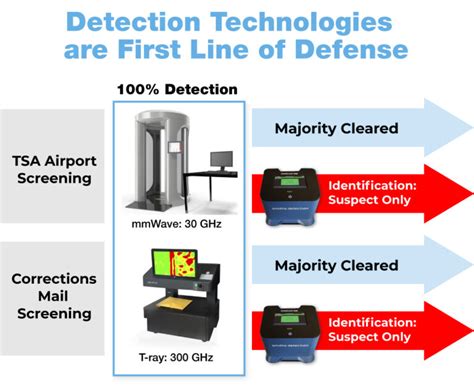 Detection Technologies are First Line of Defense

100% Detection

TSA Airport Screening

mmWave: 30 GHz

Majority Cleared

Identification: Suspect Only

Corrections Mail Screening

T-ray: 300 GHz

Majority Cleared

Identification: Suspect Only